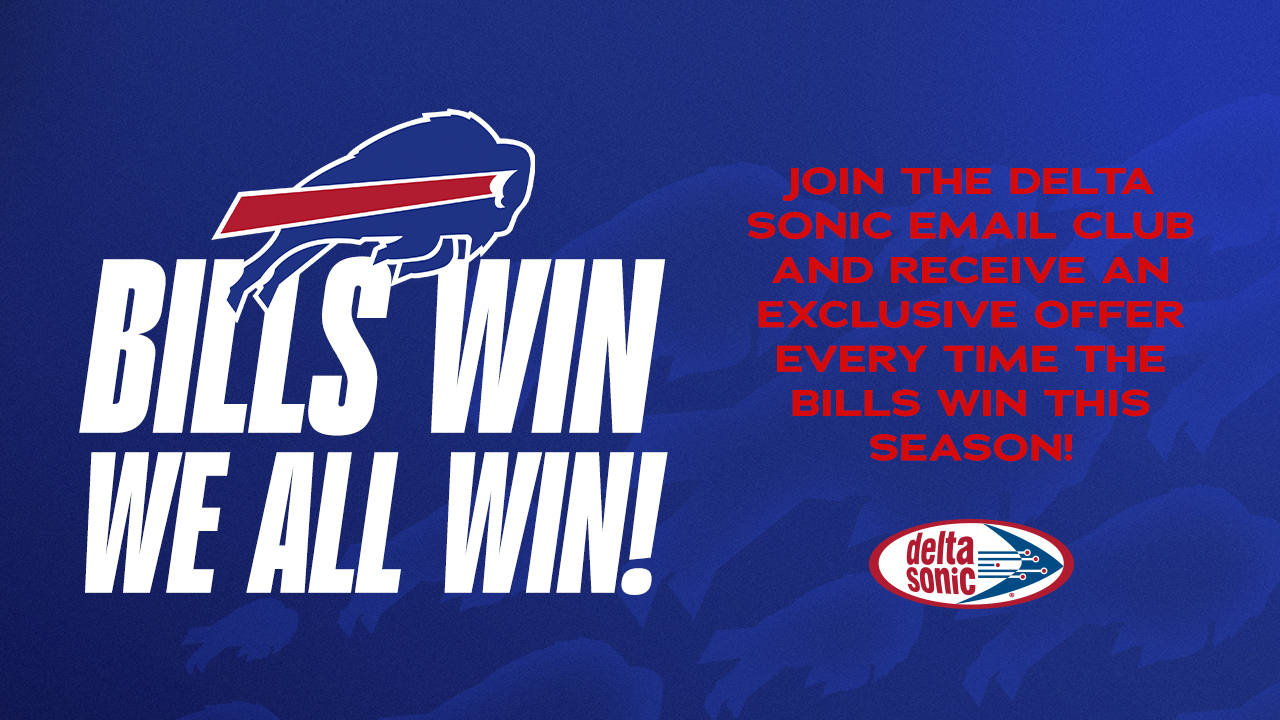 BILLS WIN WE ALL WIN!

JOIN THE DELTA SONIC EMAIL CLUB AND RECEIVE AN EXCLUSIVE OFFER EVERY TIME THE BILLS WIN THIS SEASON!

delta sonic